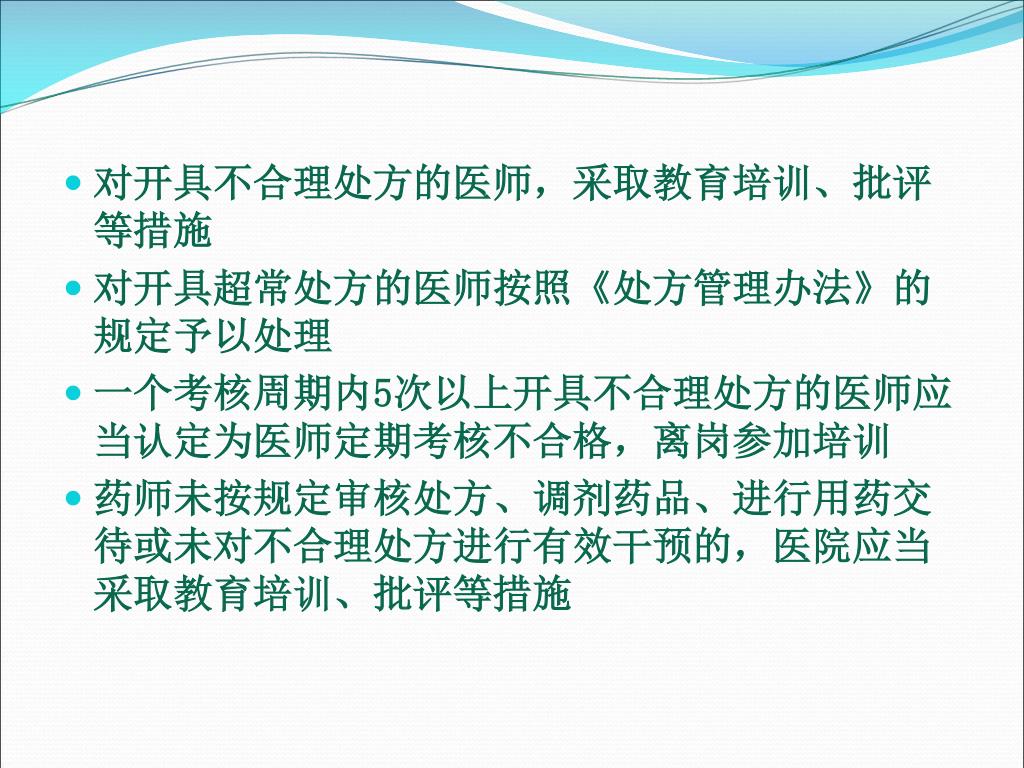 - 对开具不合理处方的医师，采取教育培训、批评等措施
- 对开具超常处方的医师按照《处方管理办法》的规定予以处理
- 一个考核周期内5次以上开具不合理处方的医师应当认定为医师定期考核不合格，离岗参加培训
- 药师未按规定审核处方、调剂药品、进行用药交待或未对不合理处方进行有效干预的，医院应当采取教育培训、批评等措施